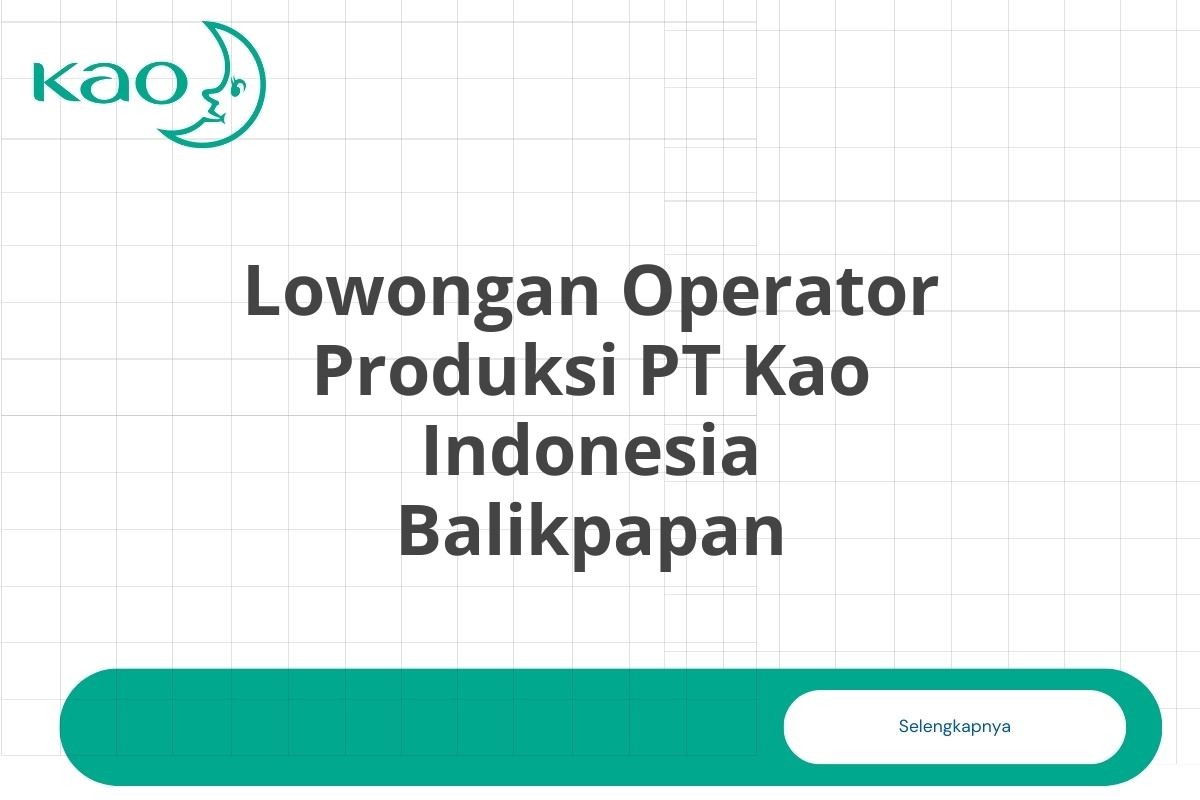 Kao

Lowongan Operator Produksi PT Kao Indonesia Balikpapan

Selengkapnya